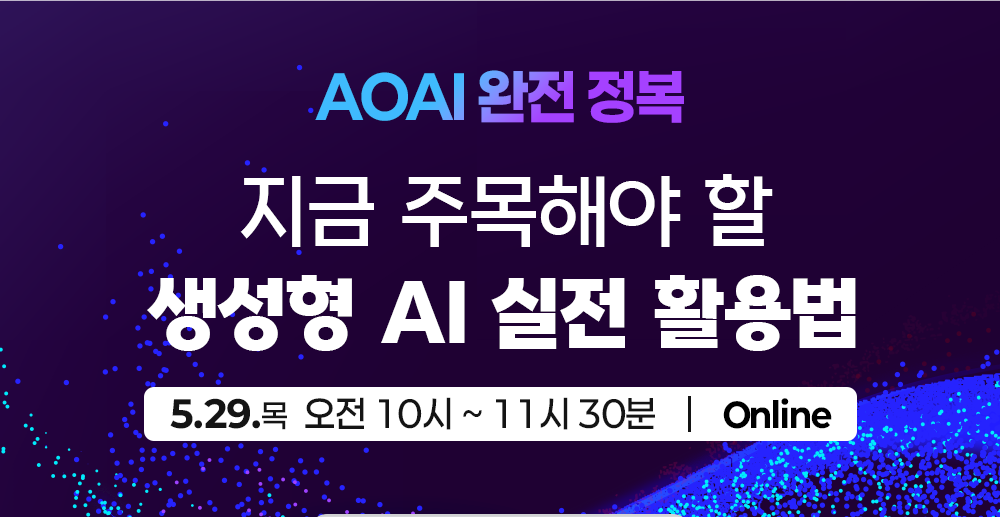 AOAI 완전 정복

지금 주목해야 할
생성형 AI 실전 활용법

5.29.목 오전 10시 ~ 11시 30분 | Online